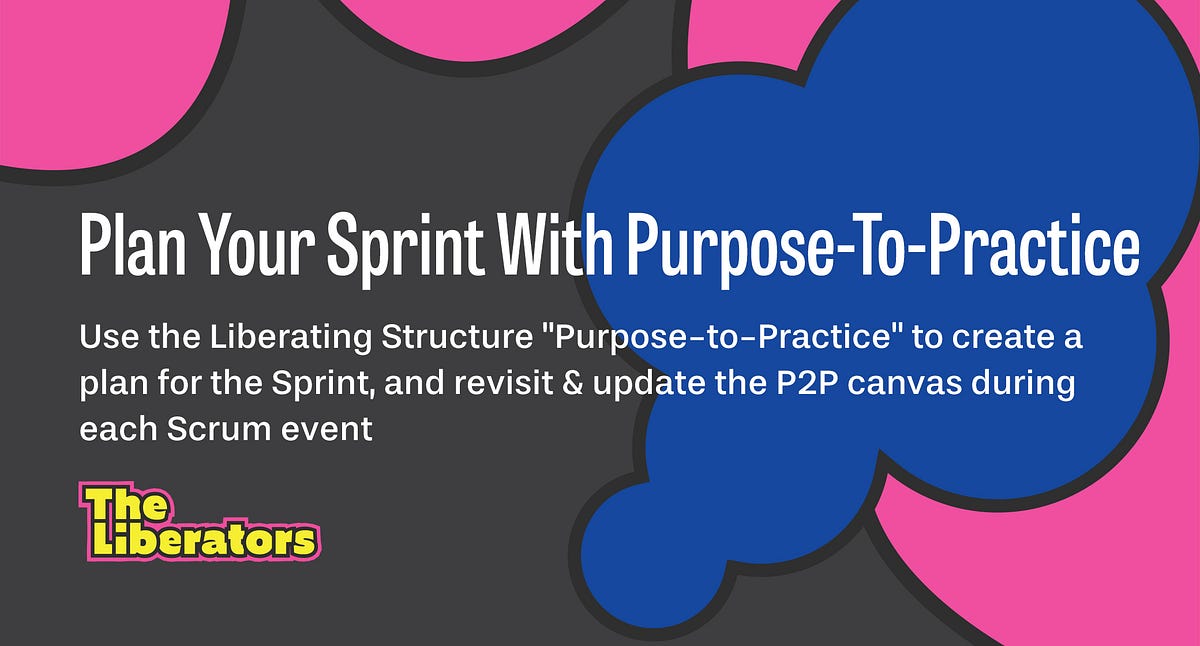 Plan Your Sprint With Purpose-To-Practice

Use the Liberating Structure "Purpose-to-Practice" to create a plan for the Sprint, and revisit & update the P2P canvas during each Scrum event

The Liberators